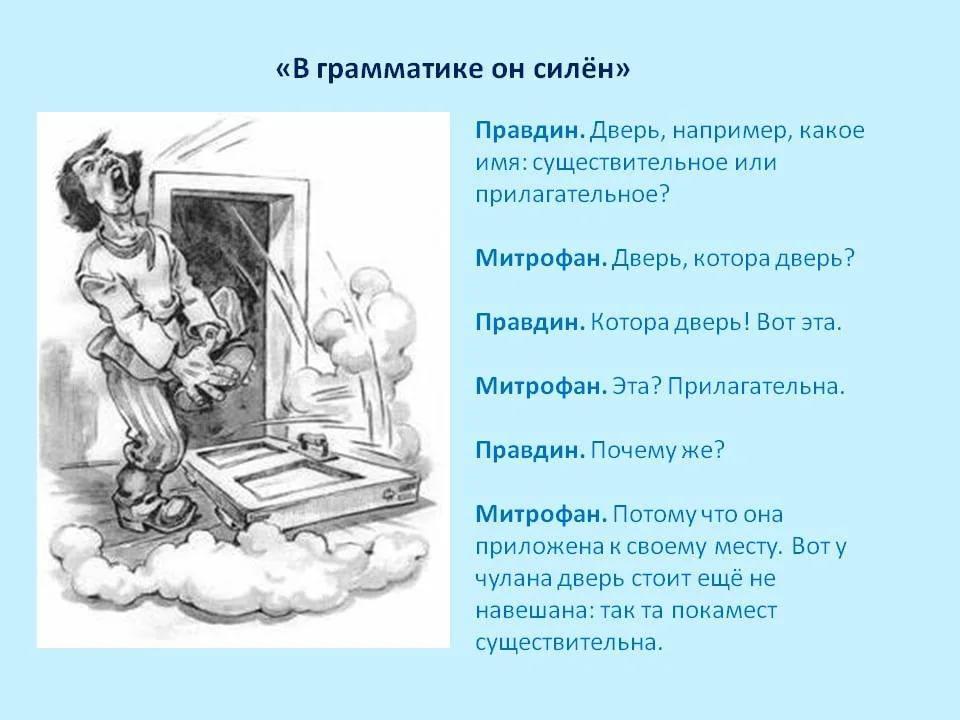 «В грамматике он силён»

Правдин. Дверь, например, какое имя: существительное или прилагательное?

Митрофан. Дверь, котора дверь?

Правдин. Котора дверь! Вот эта.

Митрофан. Эта? Прилагательна.

Правдин. Почему же?

Митрофан. Потому что она приложена к своему месту. Вот у чулана дверь стоит ещё не навешана: так та покамест существительна.